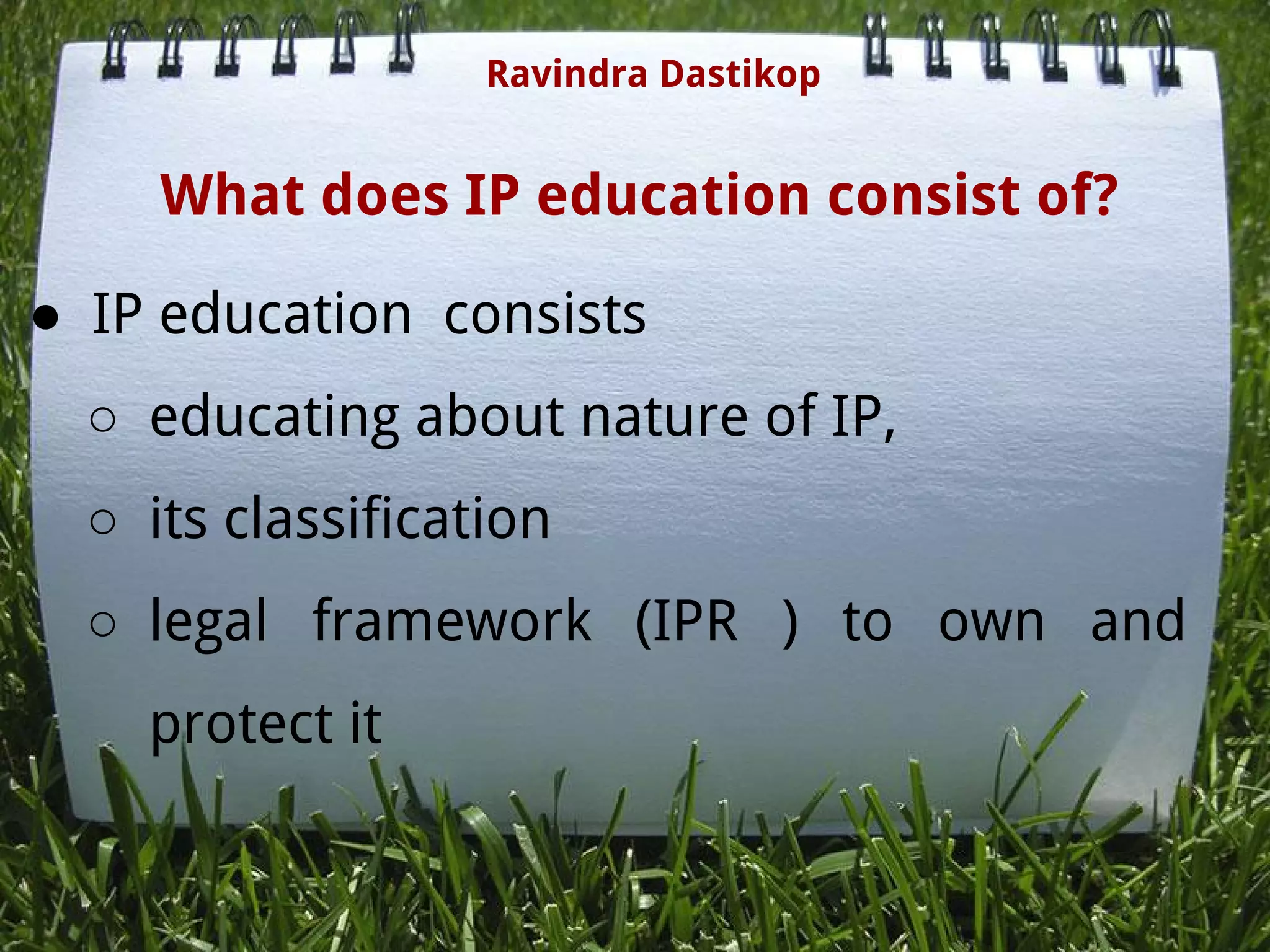 Ravindra Dastikop

What does IP education consist of?

● IP education consists
  ○ educating about nature of IP,
  ○ its classification
  ○ legal framework (IPR ) to own and protect it